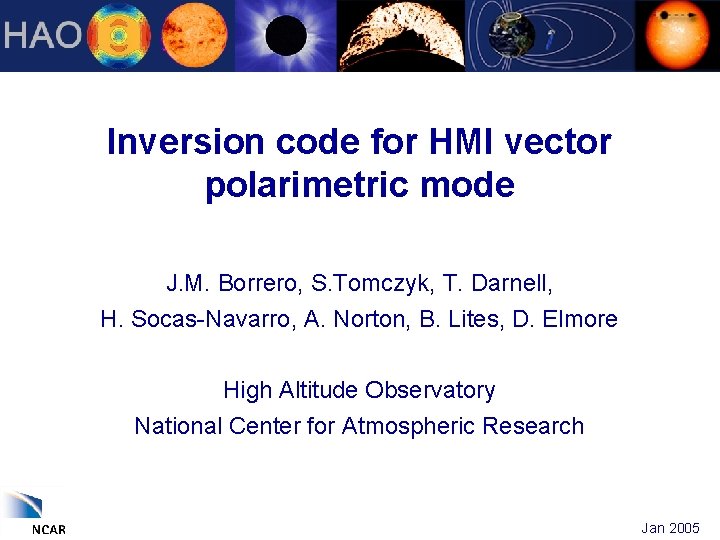 HAO

Inversion code for HMI vector polarimetric mode

J.M. Borrero, S.Tomczyk, T. Darnell,
H. Socas-Navarro, A. Norton, B. Lites, D. Elmore

High Altitude Observatory
National Center for Atmospheric Research

NCAR

Jan 2005